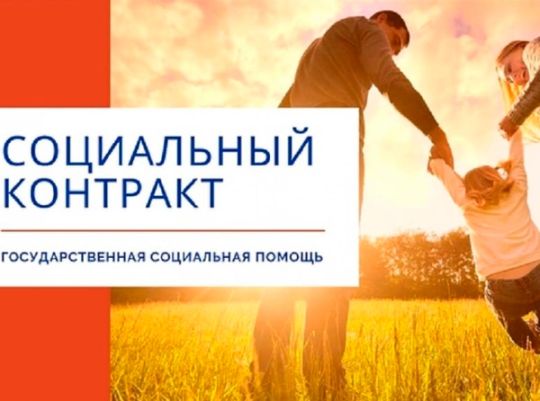 СОЦИАЛЬНЫЙ КОНТРАКТ

ГОСУДАРСТВЕННАЯ СОЦИАЛЬНАЯ ПОМОЩЬ